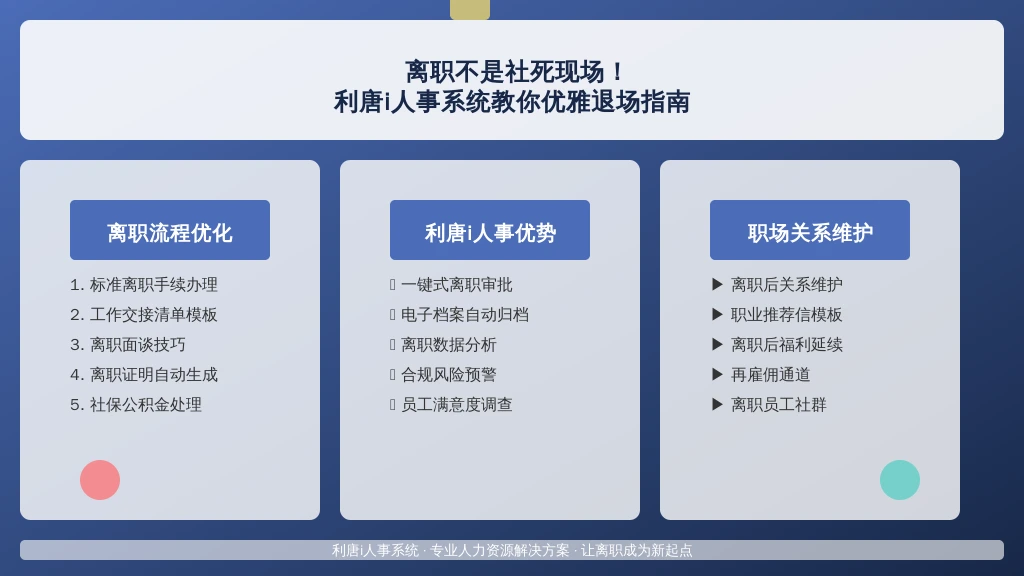 离职不是社死现场！
利唐i人事系统教你优雅退场指南

离职流程优化

1. 标准离职手续办理
2. 工作交接清单模板
3. 离职面谈技巧
4. 离职证明自动生成
5. 社保公积金处理

利唐i人事优势

 一键式离职审批
 电子档案自动归档
 离职数据分析
 合规风险预警
 员工满意度调查

职场关系维护

▶ 离职后关系维护
▶ 职业推荐信模板
▶ 离职后福利延续
▶ 再雇佣通道
▶ 离职员工社群

利唐i人事系统 · 专业人力资源解决方案 · 让离职成为新起点